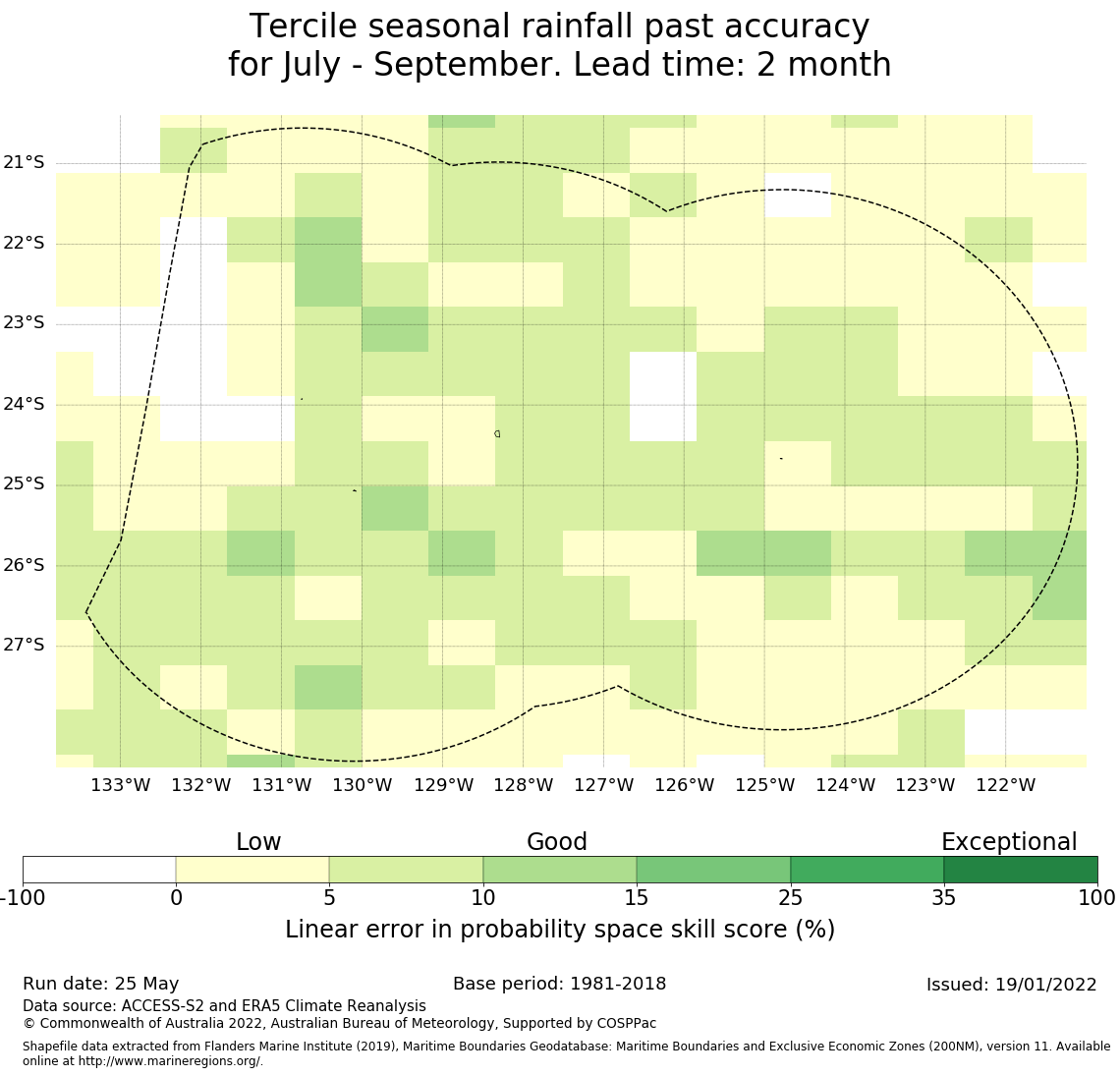 Tercile seasonal rainfall past accuracy
for July - September. Lead time: 2 month

21°S
22°S
23°S
24°S
25°S
26°S
27°S

133°W 132°W 131°W 130°W 129°W 128°W 127°W 126°W 125°W 124°W 123°W 122°W

Low Good Exceptional

-100 0 5 10 15 25 35 100

Linear error in probability space skill score (%)

Run date: 25 May
Base period: 1981-2018
Issued: 19/01/2022
Data source: ACCESS-S2 and ERA5 Climate Reanalysis
© Commonwealth of Australia 2022, Australian Bureau of Meteorology, Supported by COSPPac

Shapefile data extracted from Flanders Marine Institute (2019), Maritime Boundaries Geodatabase: Maritime Boundaries and Exclusive Economic Zones (200NM), version 11. Available online at http://www.marineregions.org/.